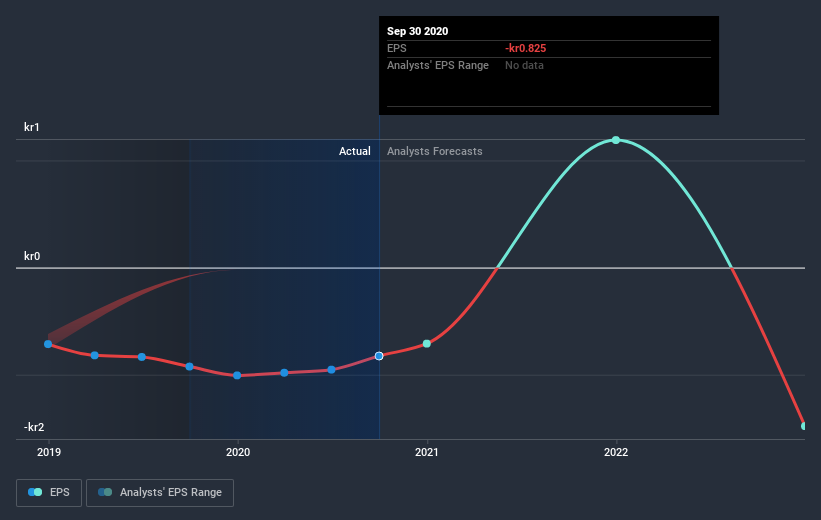 Sep 30 2020
EPS -kr0.825
Analysts' EPS Range No data

kr1
Actual Analysts Forecasts
kr0
-kr2

2019 2020 2021 2022

EPS Analysts' EPS Range